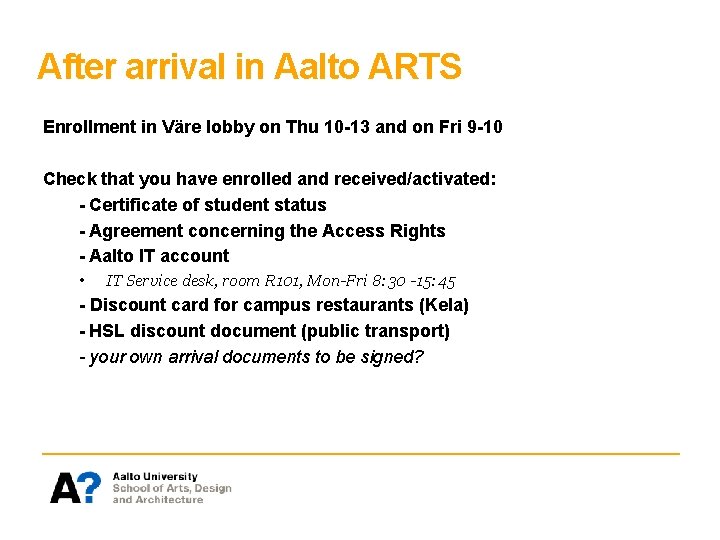 After arrival in Aalto ARTS

Enrollment in Väre lobby on Thu 10-13 and on Fri 9-10

Check that you have enrolled and received/activated:
- Certificate of student status
- Agreement concerning the Access Rights
- Aalto IT account
• IT Service desk, room R101, Mon-Fri 8:30 -15:45
- Discount card for campus restaurants (Kela)
- HSL discount document (public transport)
- your own arrival documents to be signed?

A?
Aalto University
School of Arts, Design and Architecture